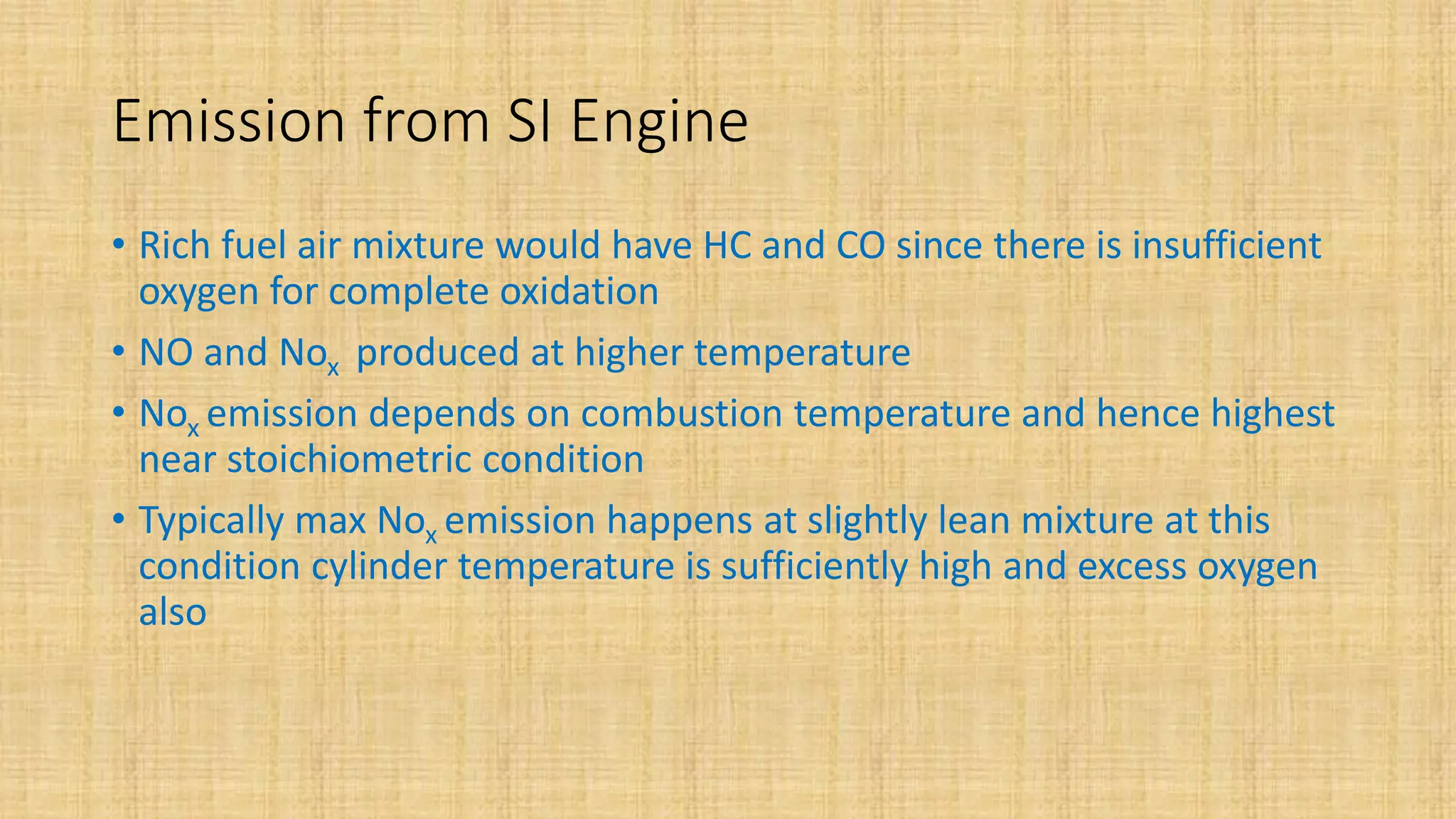 Emission from SI Engine

• Rich fuel air mixture would have HC and CO since there is insufficient oxygen for complete oxidation
• NO and $No_x$ produced at higher temperature
• $No_x$ emission depends on combustion temperature and hence highest near stoichiometric condition
• Typically max $No_x$ emission happens at slightly lean mixture at this condition cylinder temperature is sufficiently high and excess oxygen also